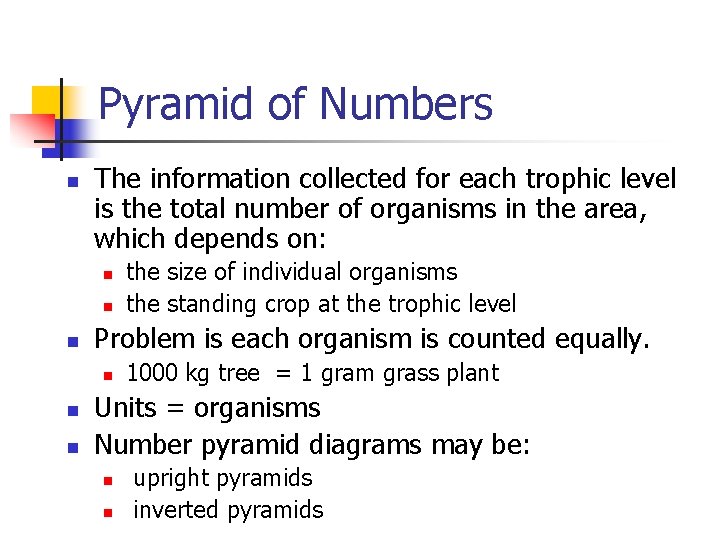 Pyramid of Numbers

- The information collected for each trophic level is the total number of organisms in the area, which depends on:
  - the size of individual organisms
  - the standing crop at the trophic level
- Problem is each organism is counted equally.
  - 1000 kg tree = 1 gram grass plant
- Units = organisms
- Number pyramid diagrams may be:
  - upright pyramids
  - inverted pyramids